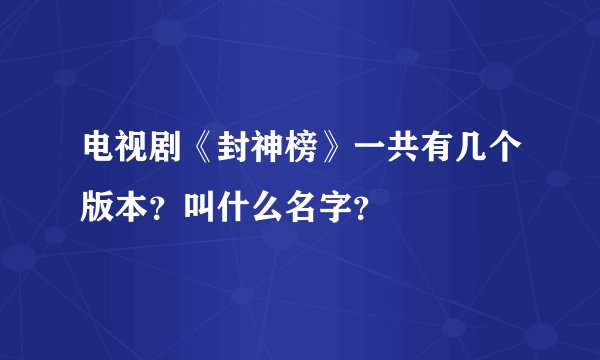 电视剧《封神榜》一共有几个版本？叫什么名字？